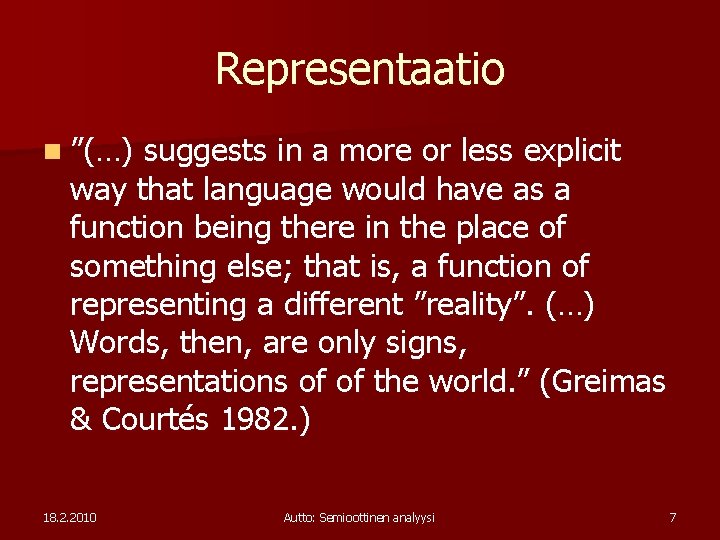 Representaatio

”(…) suggests in a more or less explicit way that language would have as a function being there in the place of something else; that is, a function of representing a different ”reality”. (…) Words, then, are only signs, representations of of the world.” (Greimas & Courtés 1982.)

18.2.2010

Autto: Semioottinen analyysi

7